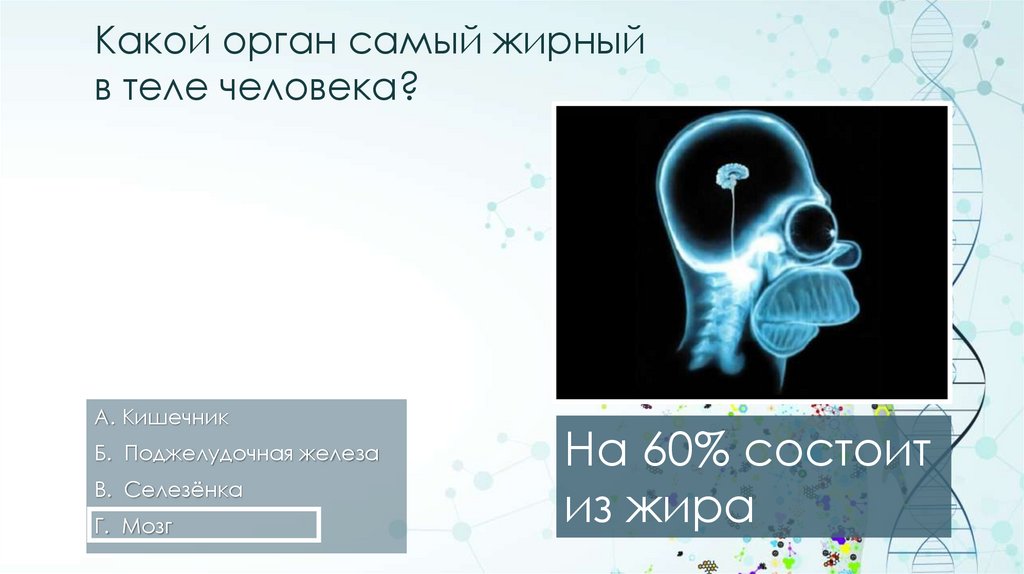 Какой орган самый жирный в теле человека?

А. Кишечник
Б. Поджелудочная железа
В. Селезёнка
Г. Мозг

На 60% состоит из жира